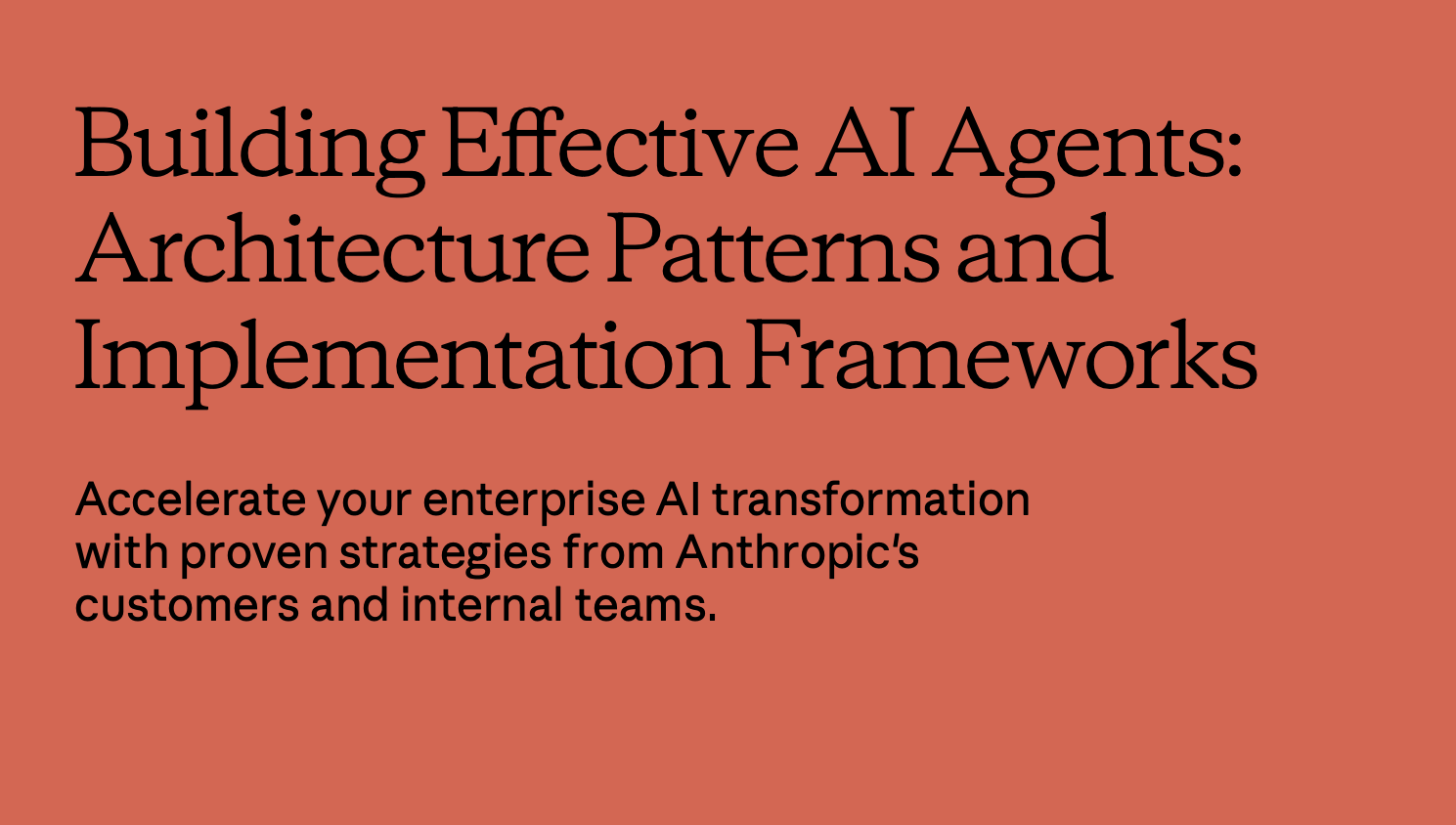 Building Effective AI Agents: Architecture Patterns and Implementation Frameworks

Accelerate your enterprise AI transformation with proven strategies from Anthropic's customers and internal teams.